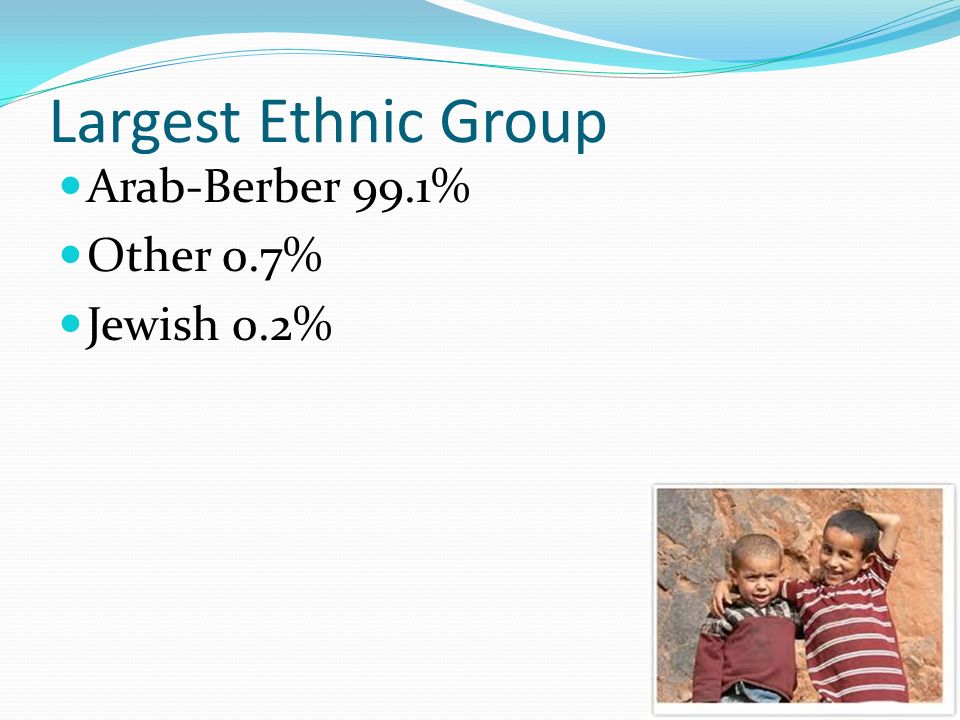 Largest Ethnic Group

- Arab-Berber 99.1%
- Other 0.7%
- Jewish 0.2%